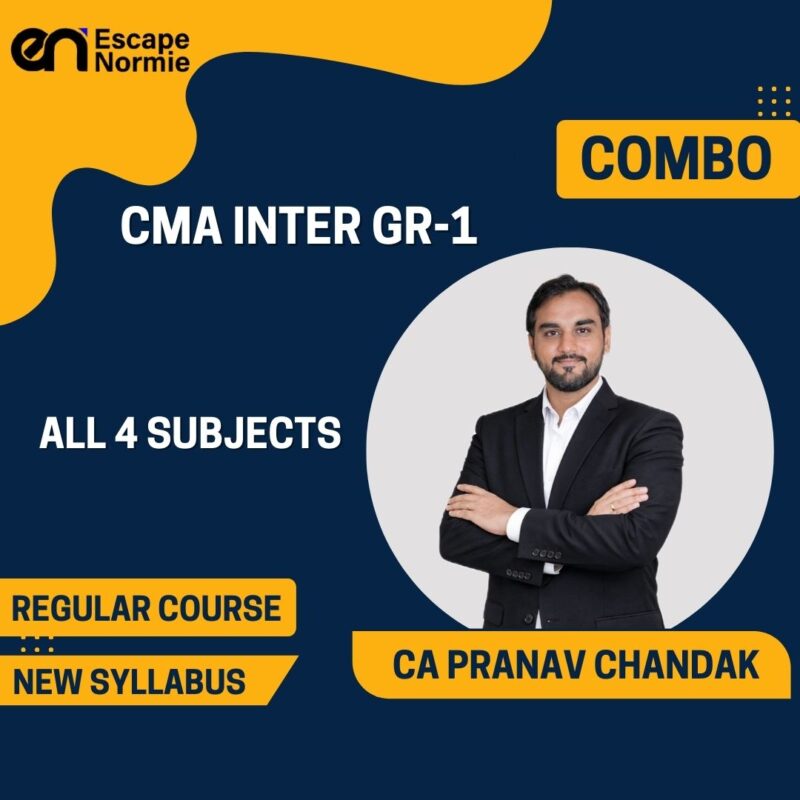 en Escape Normie

COMBO

CMA INTER GR-1

ALL 4 SUBJECTS

REGULAR COURSE

NEW SYLLABUS

CA PRANAV CHANDAK